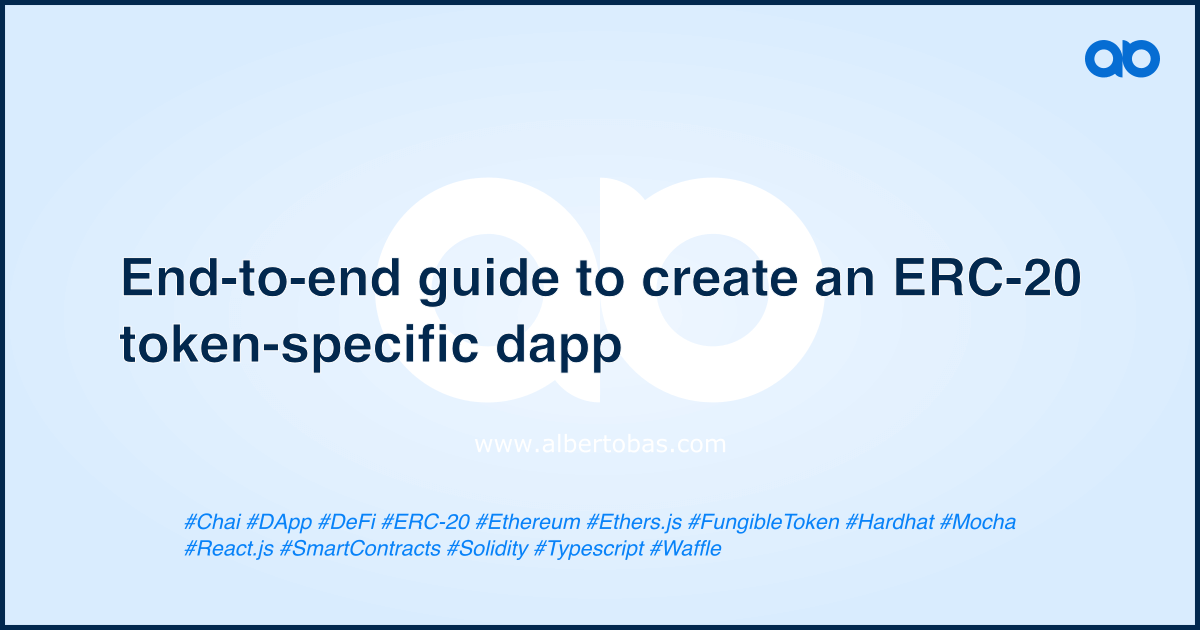 End-to-end guide to create an ERC-20 token-specific dapp

www.albertobas.com

#Chai #DApp #DeFi #ERC-20 #Ethereum #Ethers.js #FungibleToken #Hardhat #Mocha #React.js #SmartContracts #Solidity #Typescript #Waffle